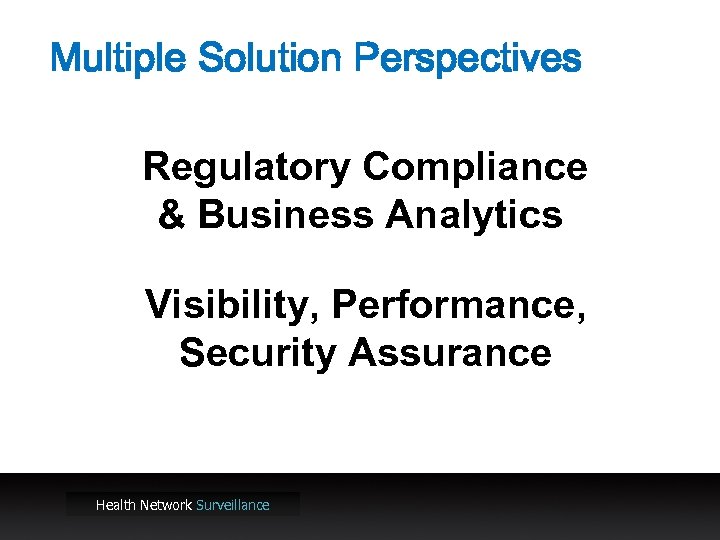 Multiple Solution Perspectives

Regulatory Compliance & Business Analytics

Visibility, Performance, Security Assurance

Health Network Surveillance